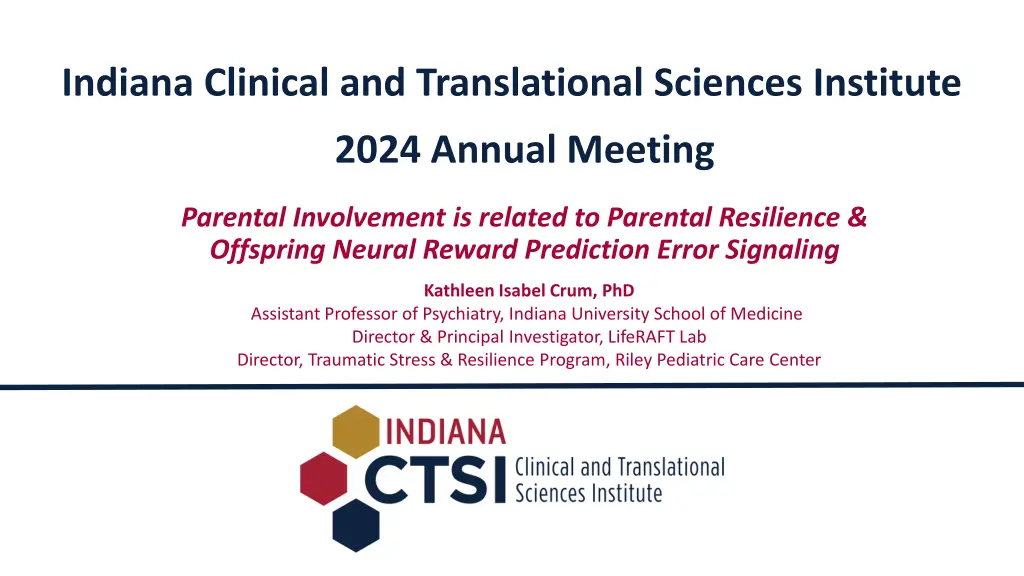 Indiana Clinical and Translational Sciences Institute

2024 Annual Meeting

Parental Involvement is related to Parental Resilience & Offspring Neural Reward Prediction Error Signaling

Kathleen Isabel Crum, PhD
Assistant Professor of Psychiatry, Indiana University School of Medicine
Director & Principal Investigator, LifeRAFT Lab
Director, Traumatic Stress & Resilience Program, Riley Pediatric Care Center

INDIANA
CTSI Clinical and Translational Sciences Institute